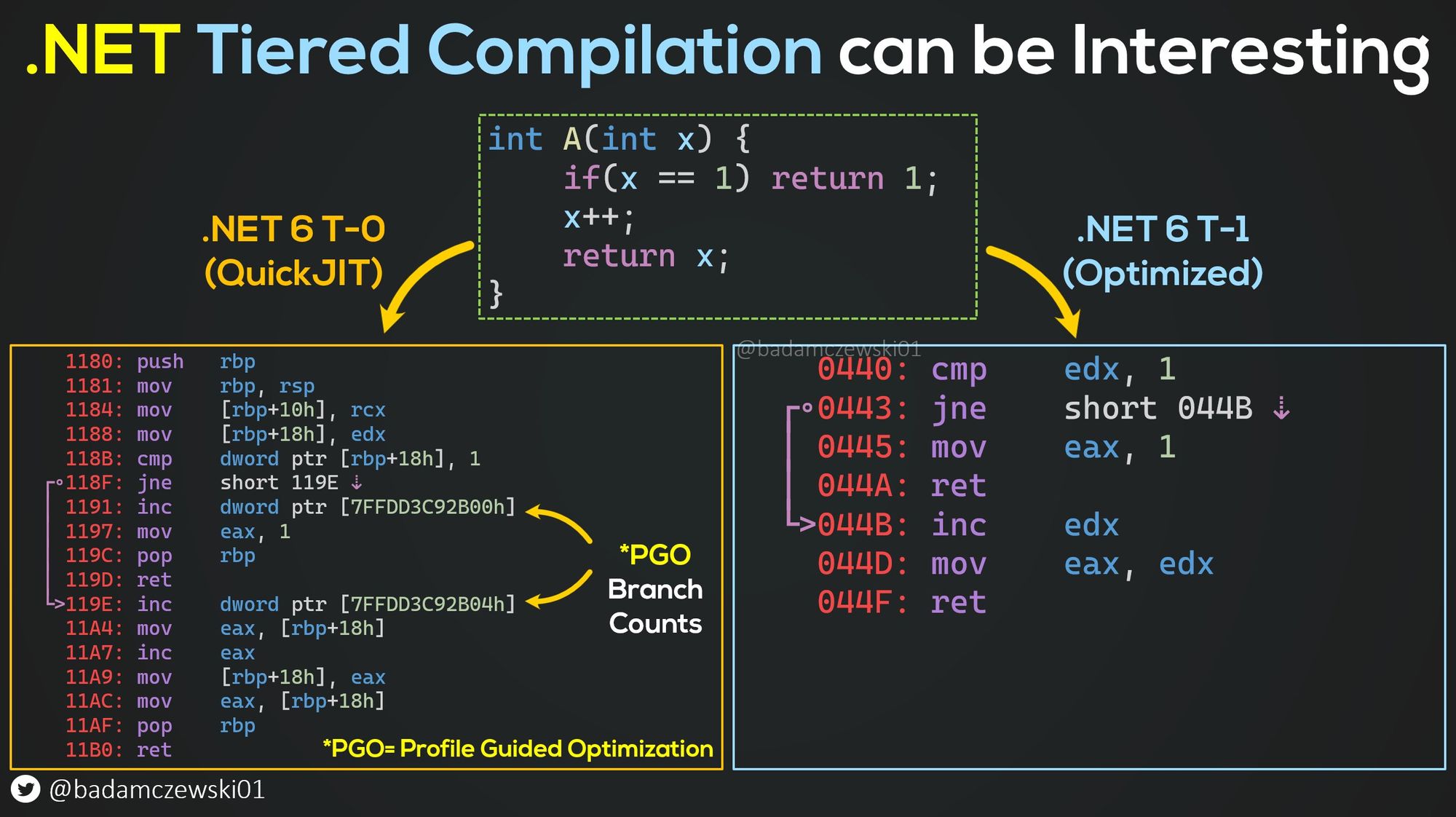 .NET Tiered Compilation can be Interesting

int A(int x) {
    if(x == 1) return 1;
    x++;
    return x;
}

.NET 6 T-0
(QuickJIT)

.NET 6 T-1
(Optimized)

1180: push rbp
1181: mov rbp, rsp
1184: mov [rbp+10h], rcx
1188: mov [rbp+18h], edx
118B: cmp dword ptr [rbp+18h], 1
118F: jne short 119E ⇣
1191: inc dword ptr [7FFDD3C92B00h]
1197: mov eax, 1
119C: pop rbp
119D: ret
119E: inc dword ptr [7FFDD3C92B04h]
11A4: mov eax, [rbp+18h]
11A7: inc eax
11A9: mov [rbp+18h], eax
11AC: mov eax, [rbp+18h]
11AF: pop rbp
11B0: ret

*PGO
Branch
Counts

*PGO= Profile Guided Optimization

@badamczewski01
0440: cmp edx, 1
0443: jne short 044B ⇣
0445: mov eax, 1
044A: ret
044B: inc edx
044D: mov eax, edx
044F: ret

@badamczewski01